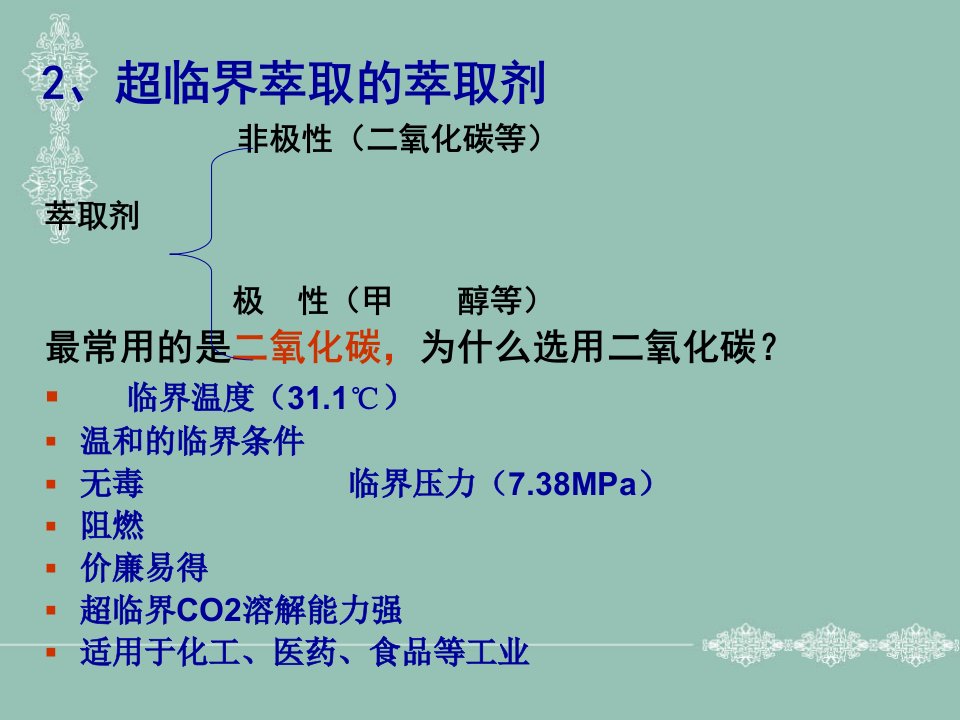 2、超临界萃取的萃取剂

非极性（二氧化碳等）

萃取剂

极 性（甲 醇等）

最常用的是二氧化碳，为什么选用二氧化碳？

▪ 临界温度（31.1℃）
▪ 温和的临界条件
▪ 无毒 临界压力（7.38MPa）
▪ 阻燃
▪ 价廉易得
▪ 超临界CO2溶解能力强
▪ 适用于化工、医药、食品等工业